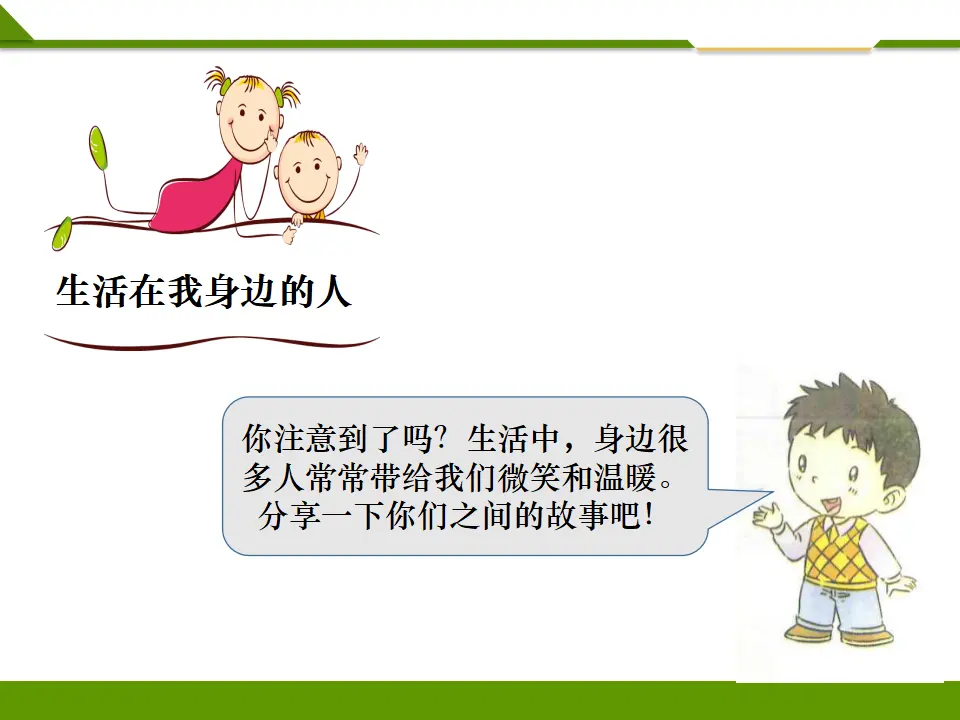 生活在我身边的人

你注意到了吗？生活中，身边很多人常常带给我们微笑和温暖。分享一下你们之间的故事吧！